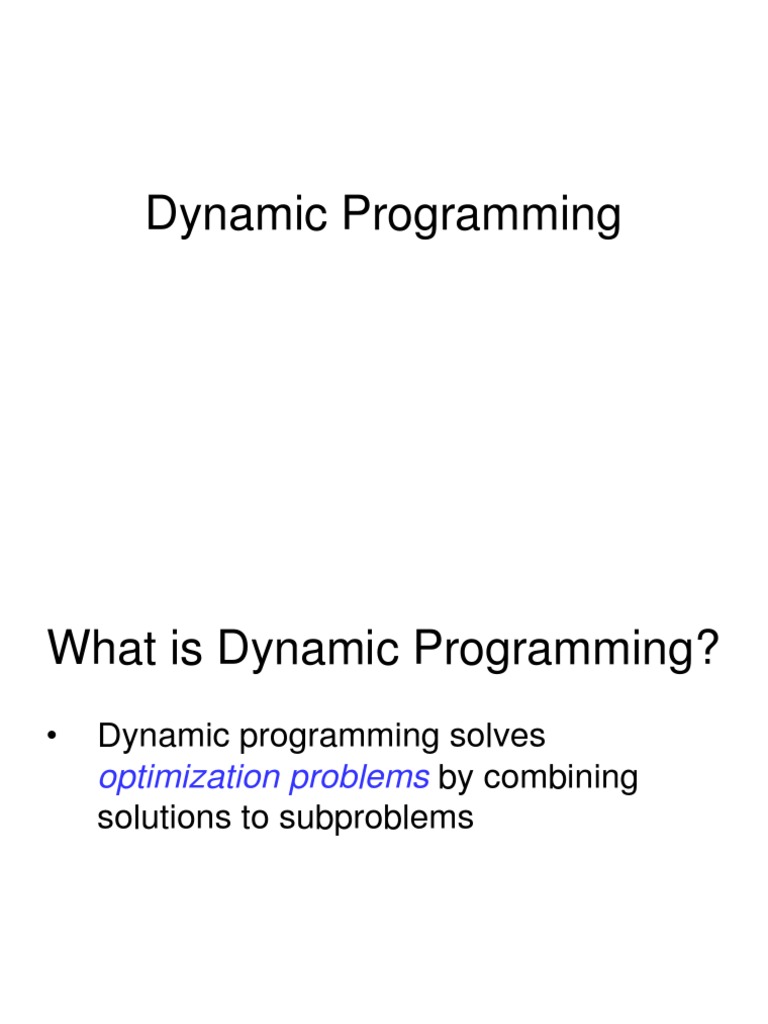 Dynamic Programming

What is Dynamic Programming?

• Dynamic programming solves optimization problems by combining solutions to subproblems